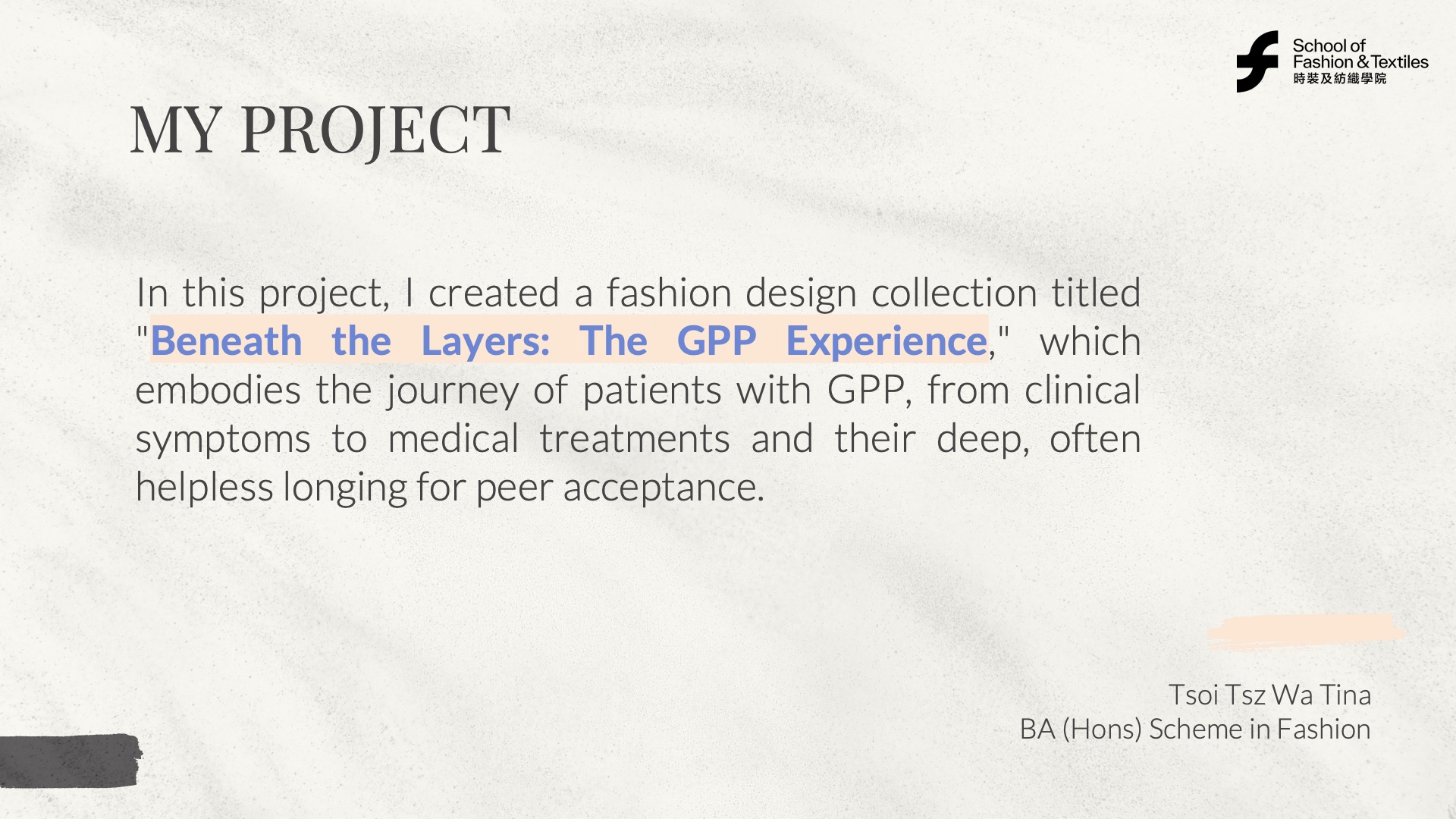 School of Fashion & Textiles
時裝及紡織學院

MY PROJECT

In this project, I created a fashion design collection titled "Beneath the Layers: The GPP Experience," which embodies the journey of patients with GPP, from clinical symptoms to medical treatments and their deep, often helpless longing for peer acceptance.

Tsoi Tsz Wa Tina
BA (Hons) Scheme in Fashion